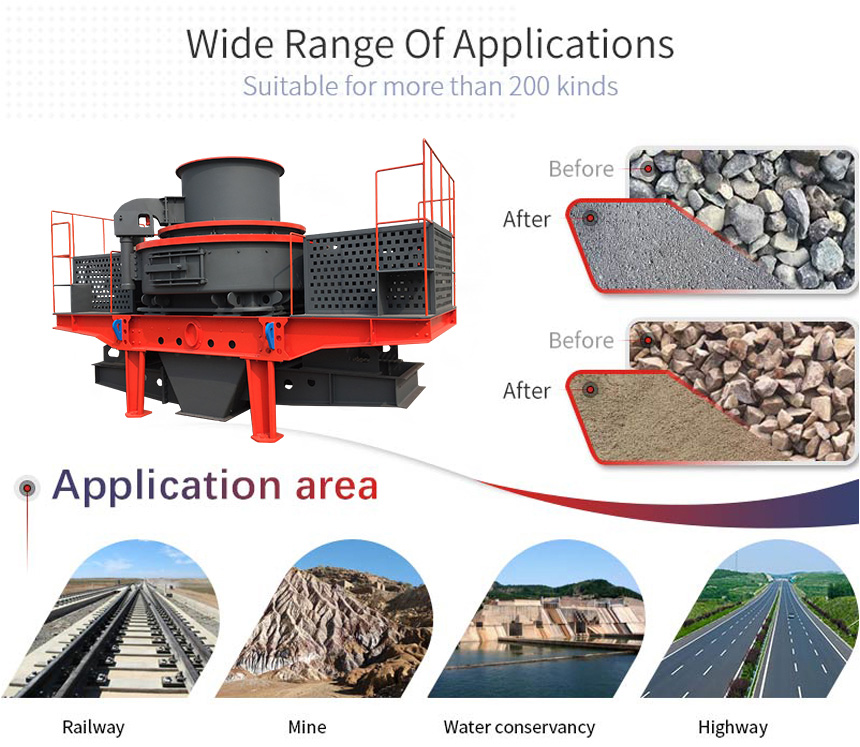 Wide Range Of Applications
Suitable for more than 200 kinds

Before
After

Before
After

Application area

Railway

Mine

Water conservancy

Highway